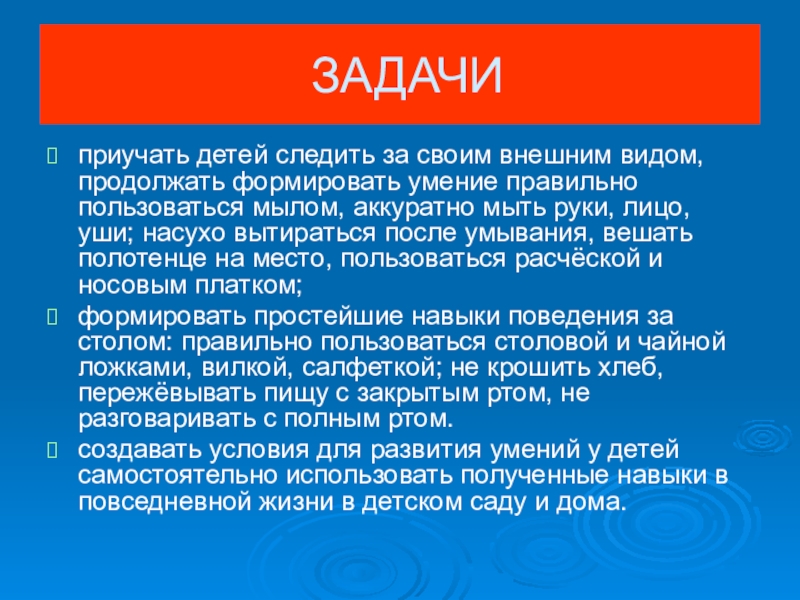 ЗАДАЧИ

приучать детей следить за своим внешним видом, продолжать формировать умение правильно пользоваться мылом, аккуратно мыть руки, лицо, уши; насухо вытираться после умывания, вешать полотенце на место, пользоваться расчёской и носовым платком;

формировать простейшие навыки поведения за столом: правильно пользоваться столовой и чайной ложками, вилкой, салфеткой; не крошить хлеб, пережёвывать пищу с закрытым ртом, не разговаривать с полным ртом.

создавать условия для развития умений у детей самостоятельно использовать полученные навыки в повседневной жизни в детском саду и дома.